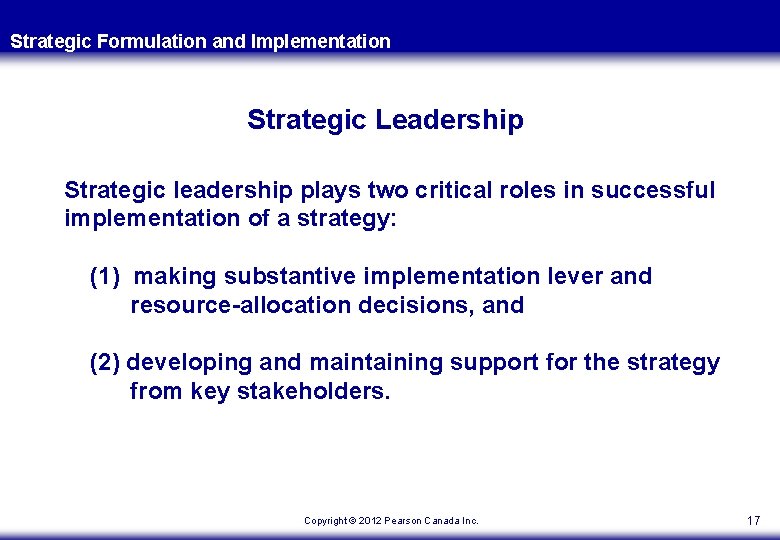 Strategic Formulation and Implementation

Strategic Leadership

Strategic leadership plays two critical roles in successful implementation of a strategy:

(1) making substantive implementation lever and resource-allocation decisions, and

(2) developing and maintaining support for the strategy from key stakeholders.

Copyright © 2012 Pearson Canada Inc.

17